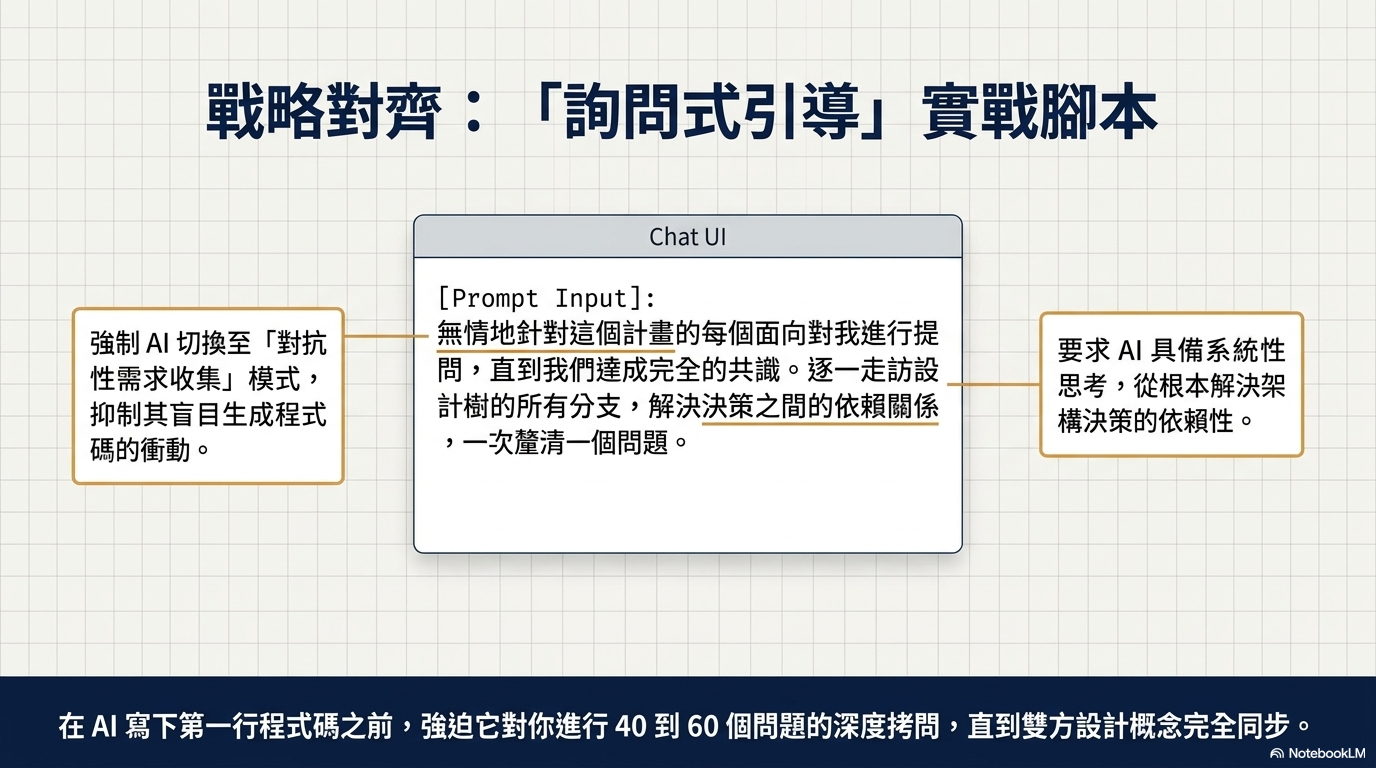 戰略對齊：「詢問式引導」實戰腳本

強制 AI 切換至「對抗性需求收集」模式，抑制其盲目生成程式碼的衝動。

Chat UI

[Prompt Input]:
無情地針對這個計畫的每個面向對我進行提問，直到我們達成完全的共識。逐一走訪設計樹的所有分支，解決決策之間的依賴關係，一次釐清一個問題。

要求 AI 具備系統性思考，從根本解決架構決策的依賴性。

在 AI 寫下第一行程式碼之前，強迫它對你進行 40 到 60 個問題的深度拷問，直到雙方設計概念完全同步。

NotebookLM